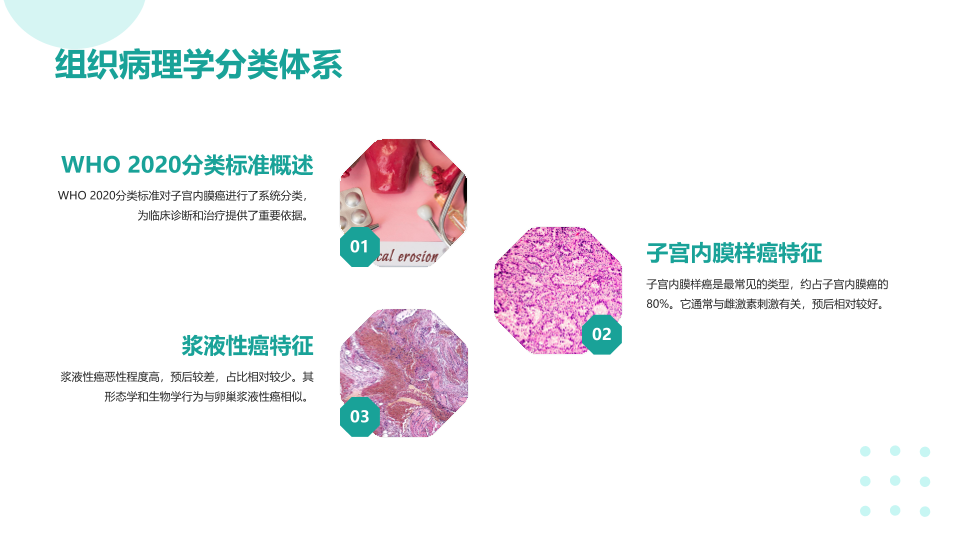 组织病理学分类体系

WHO 2020分类标准概述

WHO 2020分类标准对子宫内膜癌进行了系统分类，为临床诊断和治疗提供了重要依据。

01

cal erosion

子宫内膜样癌特征

子宫内膜样癌是最常见的类型，约占子宫内膜癌的80%。它通常与雌激素刺激有关，预后相对较好。

02

浆液性癌特征

浆液性癌恶性程度高，预后较差，占比相对较少。其形态学和生物学行为与卵巢浆液性癌相似。

03